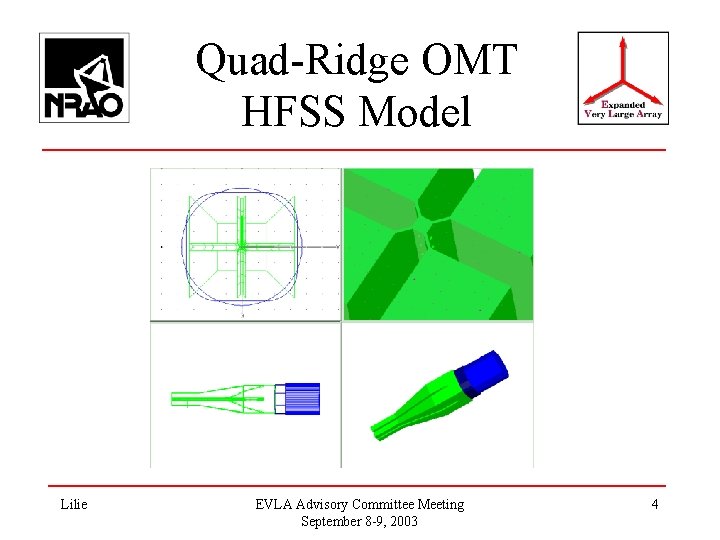 NRAO

Quad-Ridge OMT
HFSS Model

Expanded
Very Large Array

Lilie

EVLA Advisory Committee Meeting
September 8-9, 2003

4